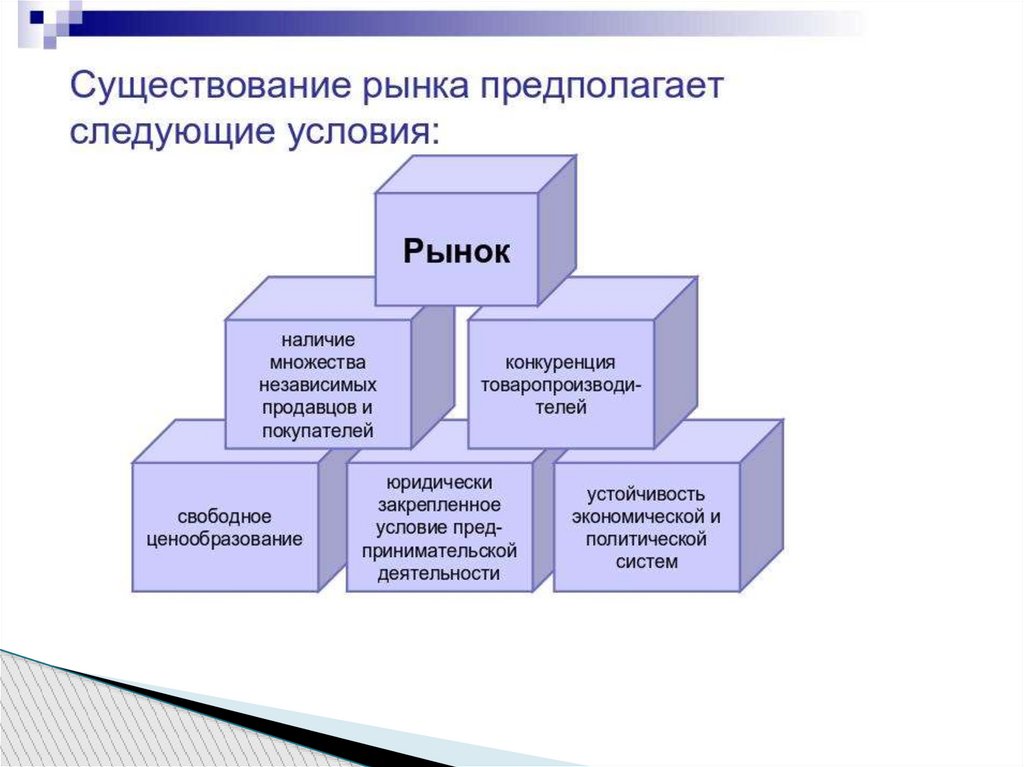 Существование рынка предполагает следующие условия:

Рынок

наличие множества независимых продавцов и покупателей

конкуренция товаропроизводителей

свободное ценообразование

юридически закрепленное условие предпринимательской деятельности

устойчивость экономической и политической систем